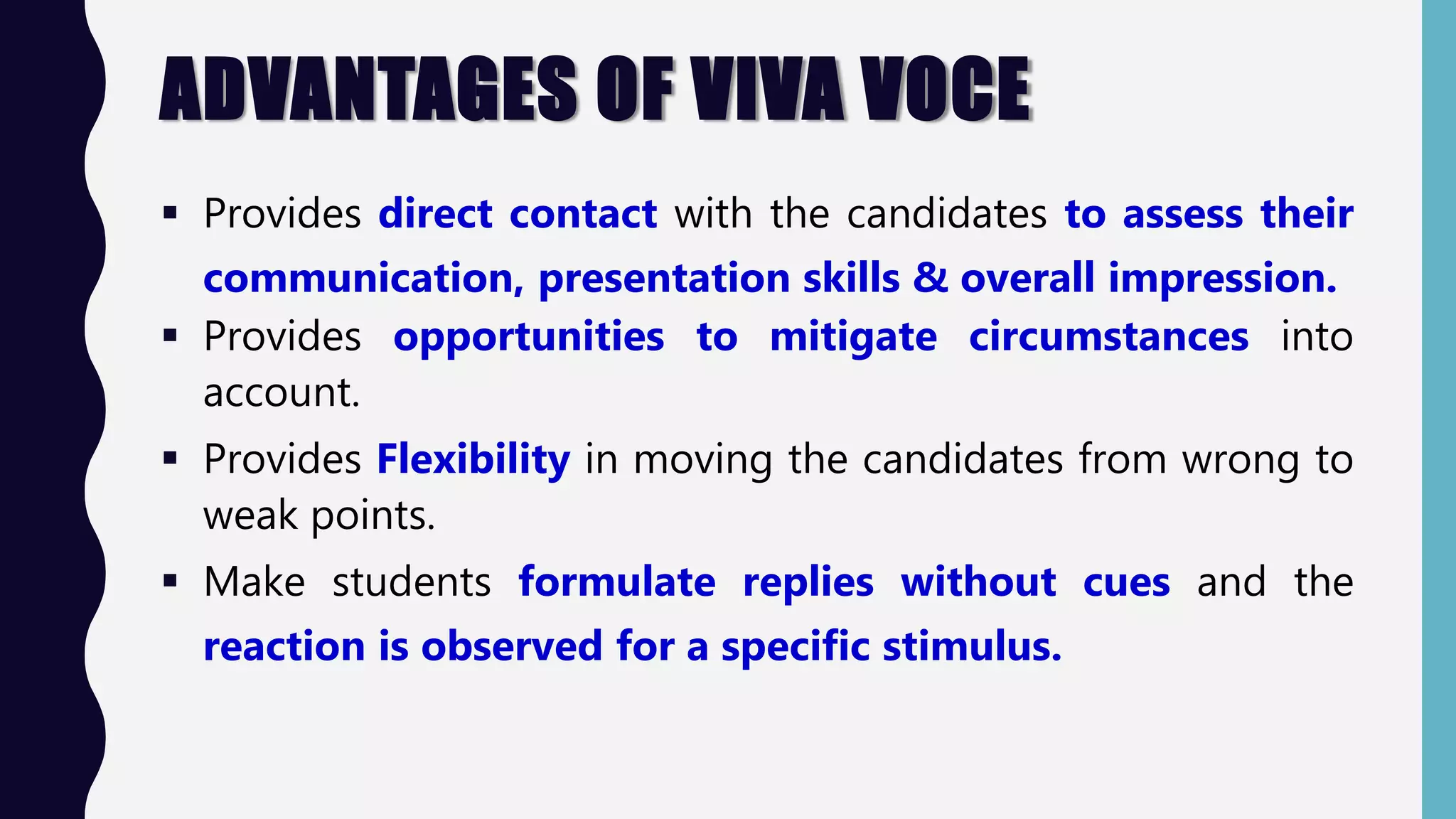 ADVANTAGES OF VIVA VOCE

▪ Provides direct contact with the candidates to assess their communication, presentation skills & overall impression.

▪ Provides opportunities to mitigate circumstances into account.

▪ Provides Flexibility in moving the candidates from wrong to weak points.

▪ Make students formulate replies without cues and the reaction is observed for a specific stimulus.